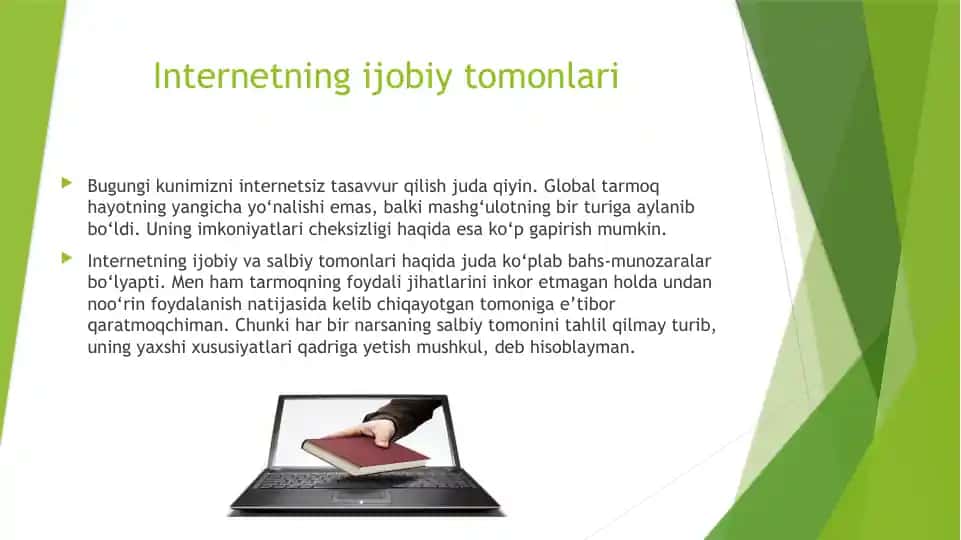 Internetning ijobiy tomonlari

Bugungi kunimizni internetsiz tasavvur qilish juda qiyin. Global tarmoq hayotning yangicha yo‘nalishi emas, balki mashg‘ulotning bir turiga aylanib bo‘ldi. Uning imkoniyatlari cheksizligi haqida esa ko‘p gapirish mumkin.

Internetning ijobiy va salbiy tomonlari haqida juda ko‘plab bahs-munozaralar bo‘lyapti. Men ham tarmoqning foydali jihatlarini inkor etmagan holda undan noo‘rin foydalanish natijasida kelib chiqayotgan tomoniga e’tibor qaratmoqchiman. Chunki har bir narsaning salbiy tomonini tahlil qilmay turib, uning yaxshi xususiyatlari qadriga yetish mushkul, deb hisoblayman.